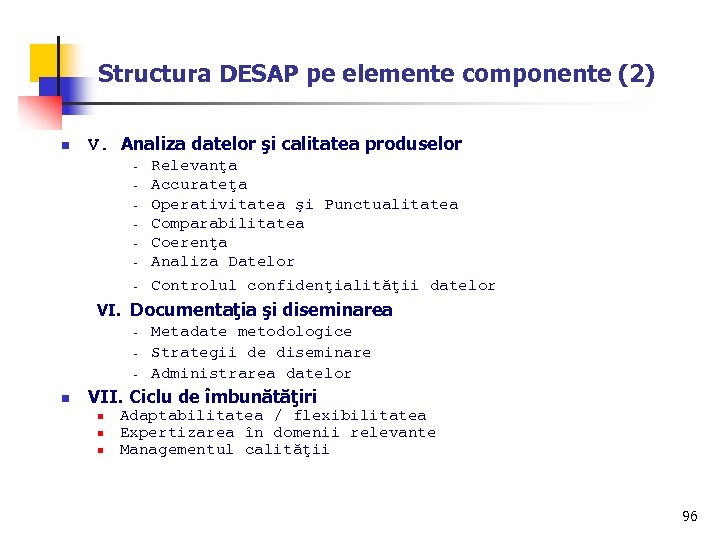 Structura DESAP pe elemente componente (2)

V. Analiza datelor şi calitatea produselor
- Relevanţa
- Accurateţa
- Operativitatea şi Punctualitatea
- Comparabilitatea
- Coerenţa
- Analiza Datelor
- Controlul confidenţialităţii datelor

VI. Documentaţia şi diseminarea
- Metadate metodologice
- Strategii de diseminare
- Administrarea datelor

VII. Ciclu de îmbunătăţiri
- Adaptabilitatea / flexibilitatea
- Expertizarea în domenii relevante
- Managementul calităţii

96